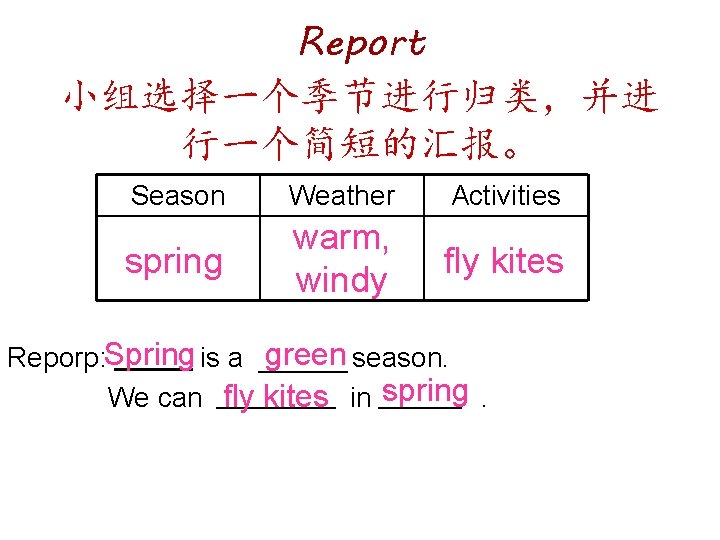 Report

小组选择一个季节进行归类，并进行一个简短的汇报。

| Season | Weather | Activities |
|---|---|---|
| spring | warm, windy | fly kites |

Reporp: Spring is a green season.

We can fly kites in spring .